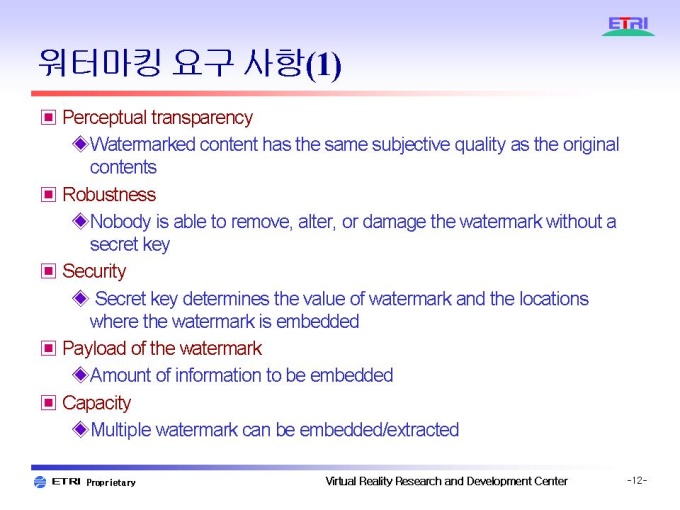 ETRI

워터마킹 요구 사항(1)

▣ Perceptual transparency

◆Watermarked content has the same subjective quality as the original contents

▣ Robustness

◆Nobody is able to remove, alter, or damage the watermark without a secret key

▣ Security

◆ Secret key determines the value of watermark and the locations where the watermark is embedded

▣ Payload of the watermark

◆Amount of information to be embedded

▣ Capacity

◆Multiple watermark can be embedded/extracted

ETRI Proprietary

Virtual Reality Research and Development Center

-12-